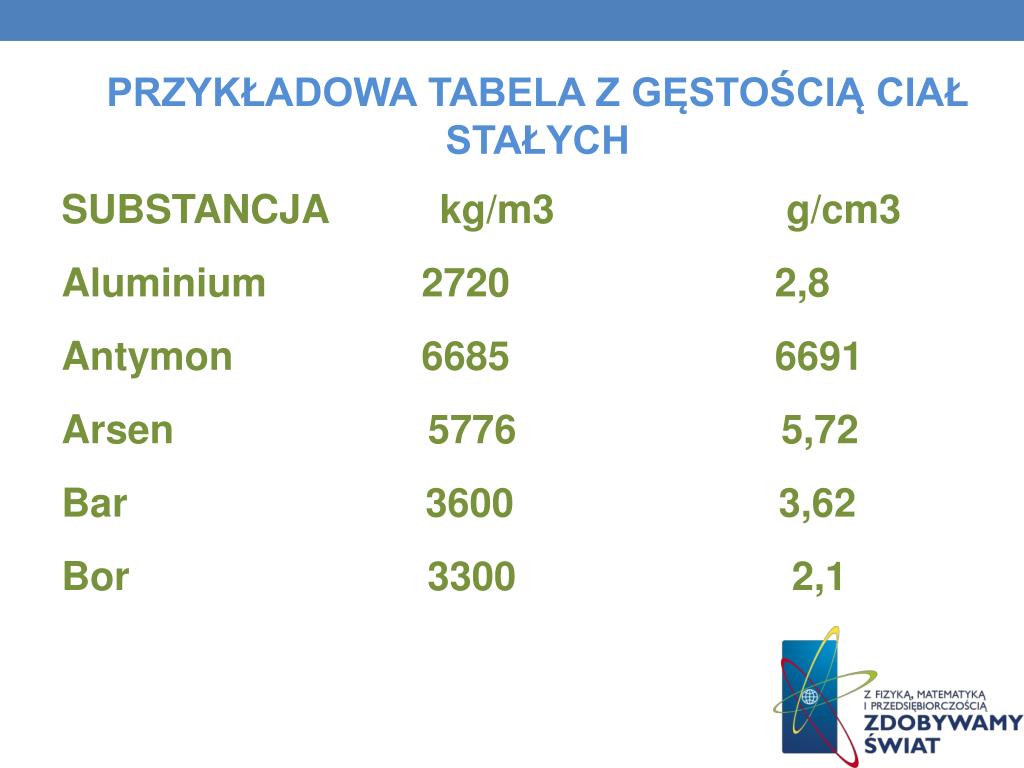 PRZYKŁADOWA TABELA Z GĘSTOŚCIĄ CIAŁ STAŁYCH

| SUBSTANCJA | kg/m3 | g/cm3 |
|---|---|---|
| Aluminium | 2720 | 2,8 |
| Antymon | 6685 | 6691 |
| Arsen | 5776 | 5,72 |
| Bar | 3600 | 3,62 |
| Bor | 3300 | 2,1 |

Z FIZYKĄ, MATEMATYKĄ I PRZEDSIĘBIORCZOŚCIĄ
ZDOBYWAMY ŚWIAT